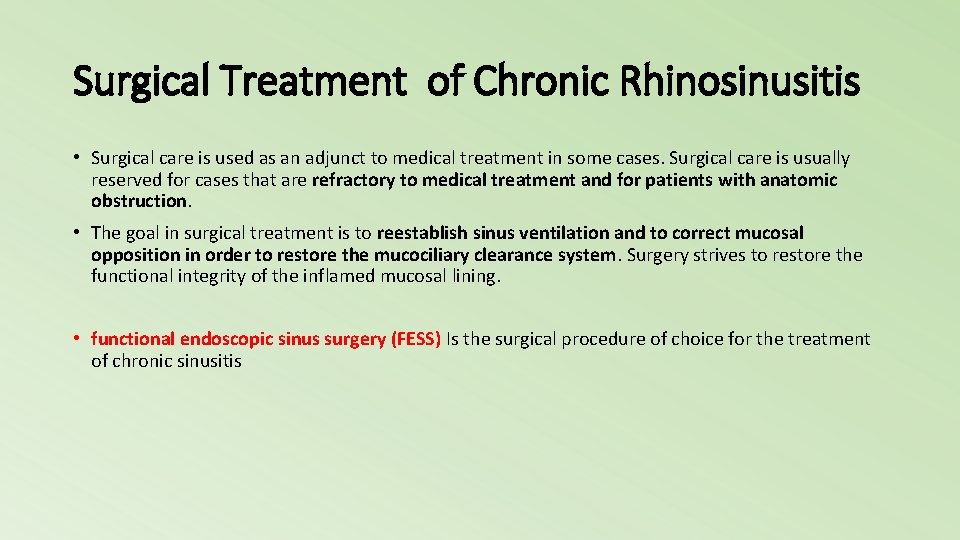 Surgical Treatment of Chronic Rhinosinusitis

• Surgical care is used as an adjunct to medical treatment in some cases. Surgical care is usually reserved for cases that are refractory to medical treatment and for patients with anatomic obstruction.

• The goal in surgical treatment is to reestablish sinus ventilation and to correct mucosal opposition in order to restore the mucociliary clearance system. Surgery strives to restore the functional integrity of the inflamed mucosal lining.

• functional endoscopic sinus surgery (FESS) Is the surgical procedure of choice for the treatment of chronic sinusitis